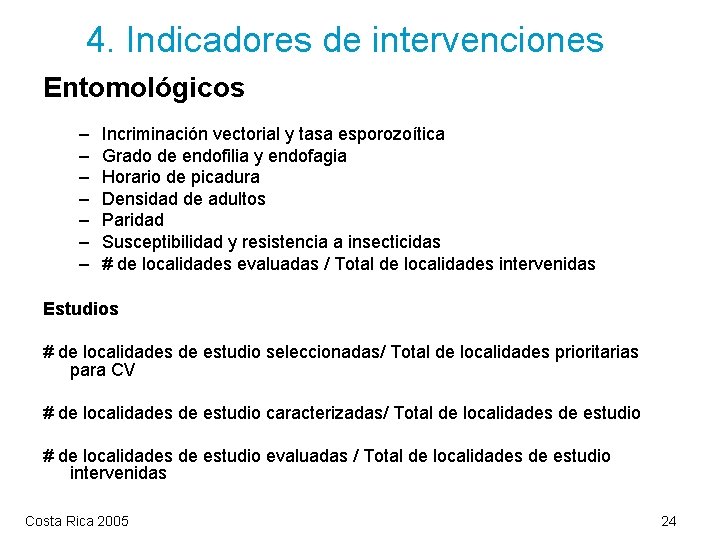 4. Indicadores de intervenciones

Entomológicos

– Incriminación vectorial y tasa esporozoítica
– Grado de endofilia y endofagia
– Horario de picadura
– Densidad de adultos
– Paridad
– Susceptibilidad y resistencia a insecticidas
– # de localidades evaluadas / Total de localidades intervenidas

Estudios

# de localidades de estudio seleccionadas/ Total de localidades prioritarias para CV

# de localidades de estudio caracterizadas/ Total de localidades de estudio

# de localidades de estudio evaluadas / Total de localidades de estudio intervenidas

Costa Rica 2005

24